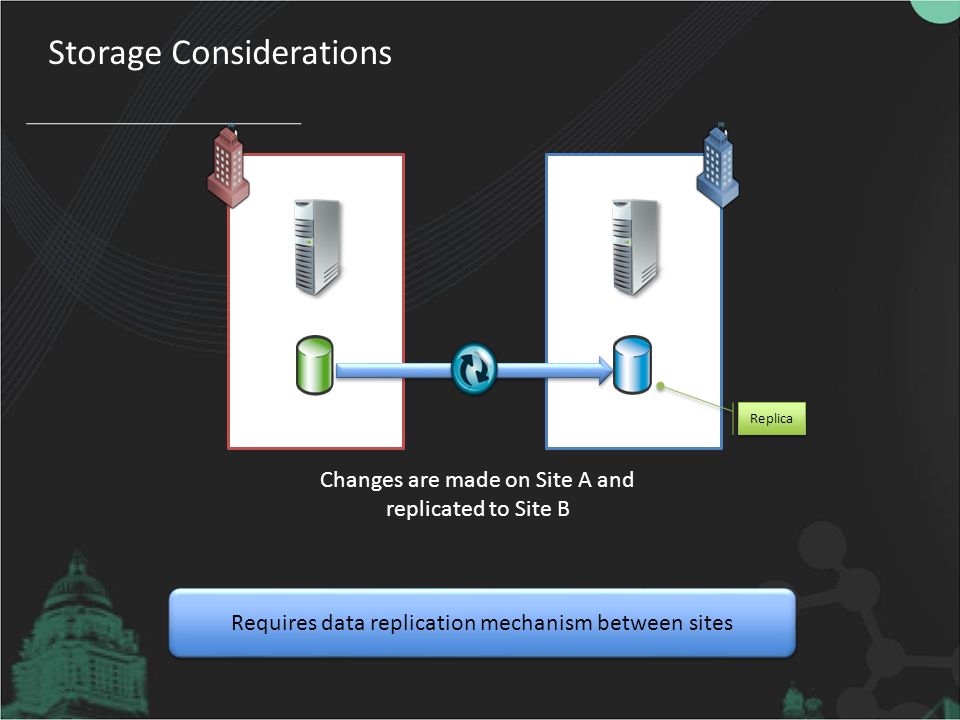 Storage Considerations

Replica

Changes are made on Site A and replicated to Site B

Requires data replication mechanism between sites